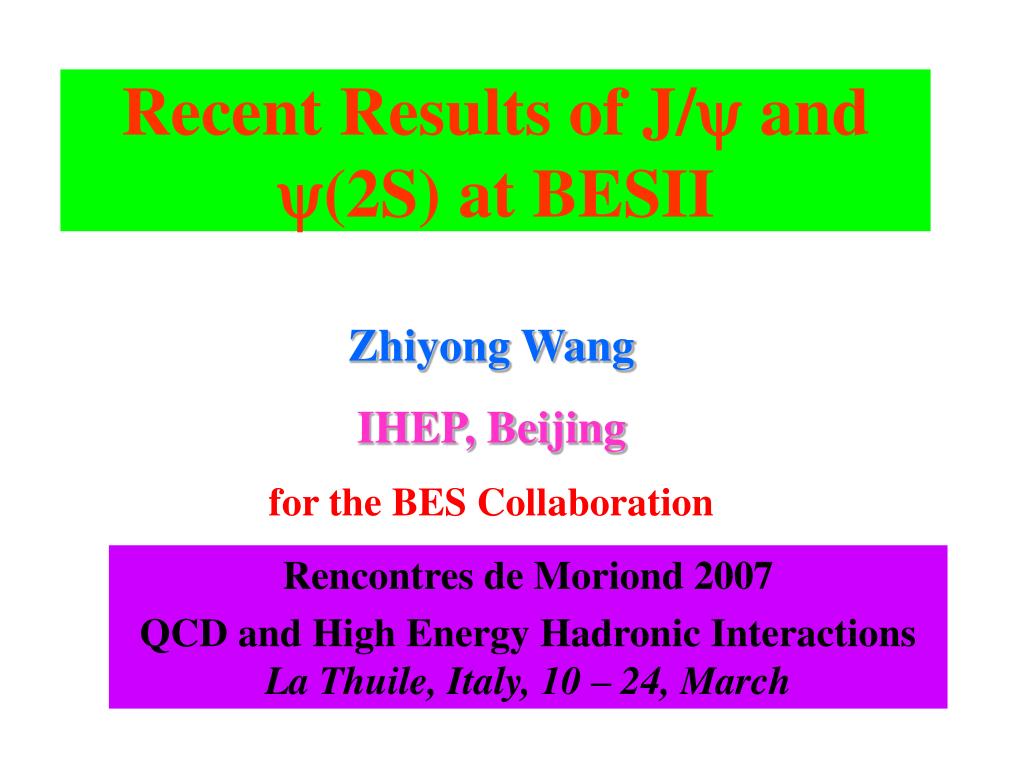 Recent Results of J/ψ and ψ(2S) at BESII

Zhiyong Wang

IHEP, Beijing

for the BES Collaboration

Rencontres de Moriond 2007
QCD and High Energy Hadronic Interactions
La Thuile, Italy, 10 – 24, March